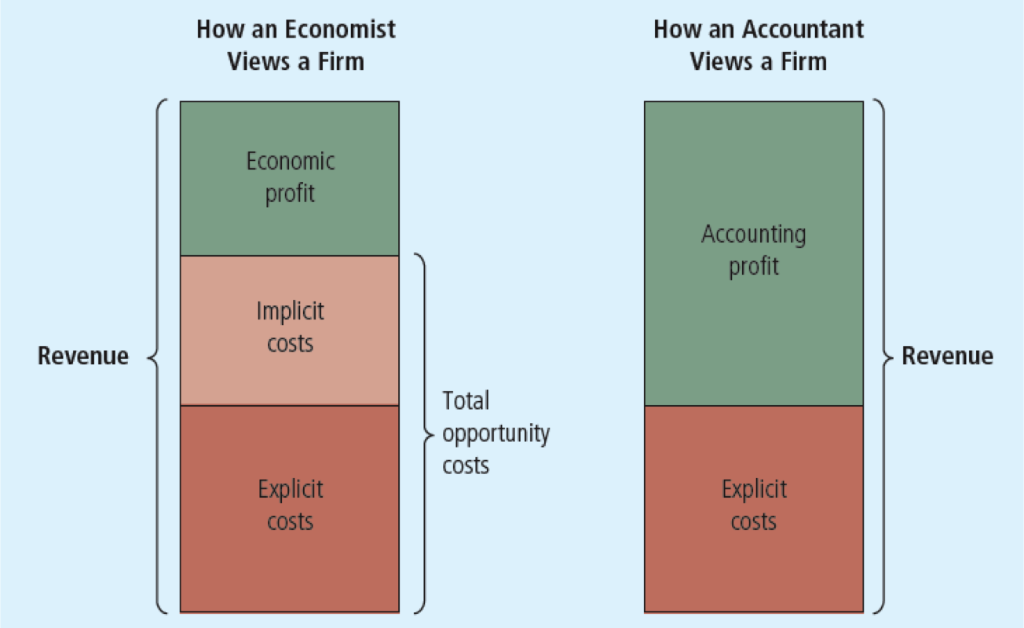 How an Economist Views a Firm

Revenue

Economic profit

Implicit costs

Explicit costs

Total opportunity costs

How an Accountant Views a Firm

Accounting profit

Explicit costs

Revenue